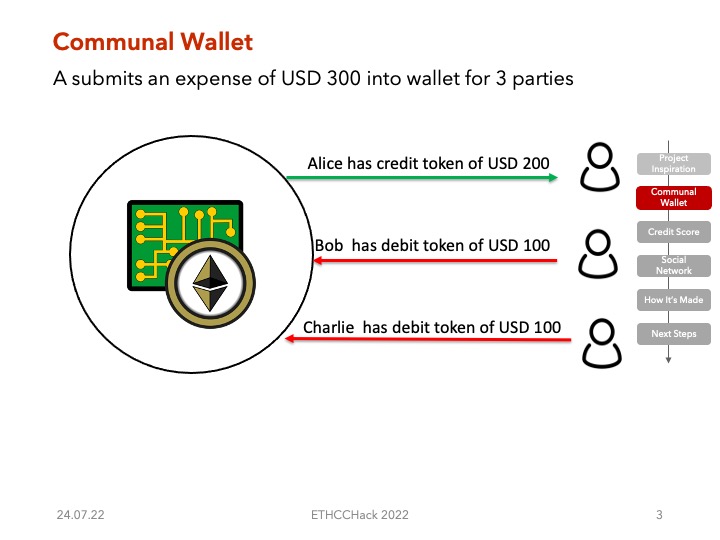 Communal Wallet

A submits an expense of USD 300 into wallet for 3 parties

Alice has credit token of USD 200

Bob has debit token of USD 100

Charlie has debit token of USD 100

Project Inspiration

Communal Wallet

Credit Score

Social Network

How It's Made

Next Steps

24.07.22

ETHCCHack 2022

3